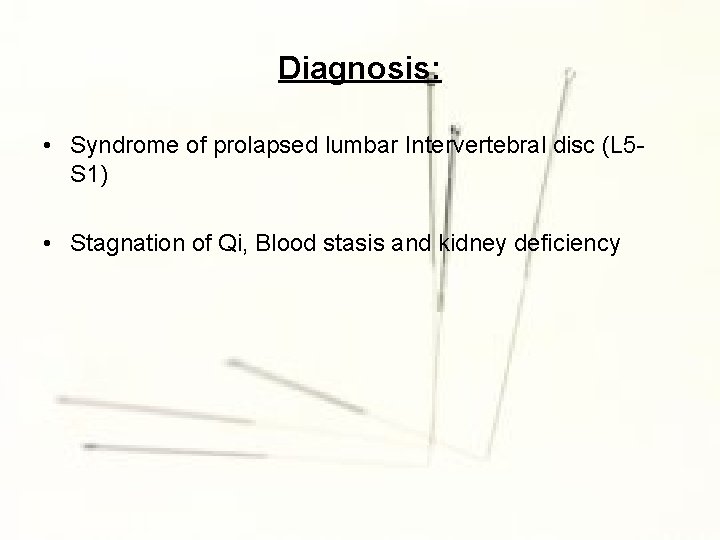 Diagnosis:

• Syndrome of prolapsed lumbar Intervertebral disc (L5-S1)

• Stagnation of Qi, Blood stasis and kidney deficiency